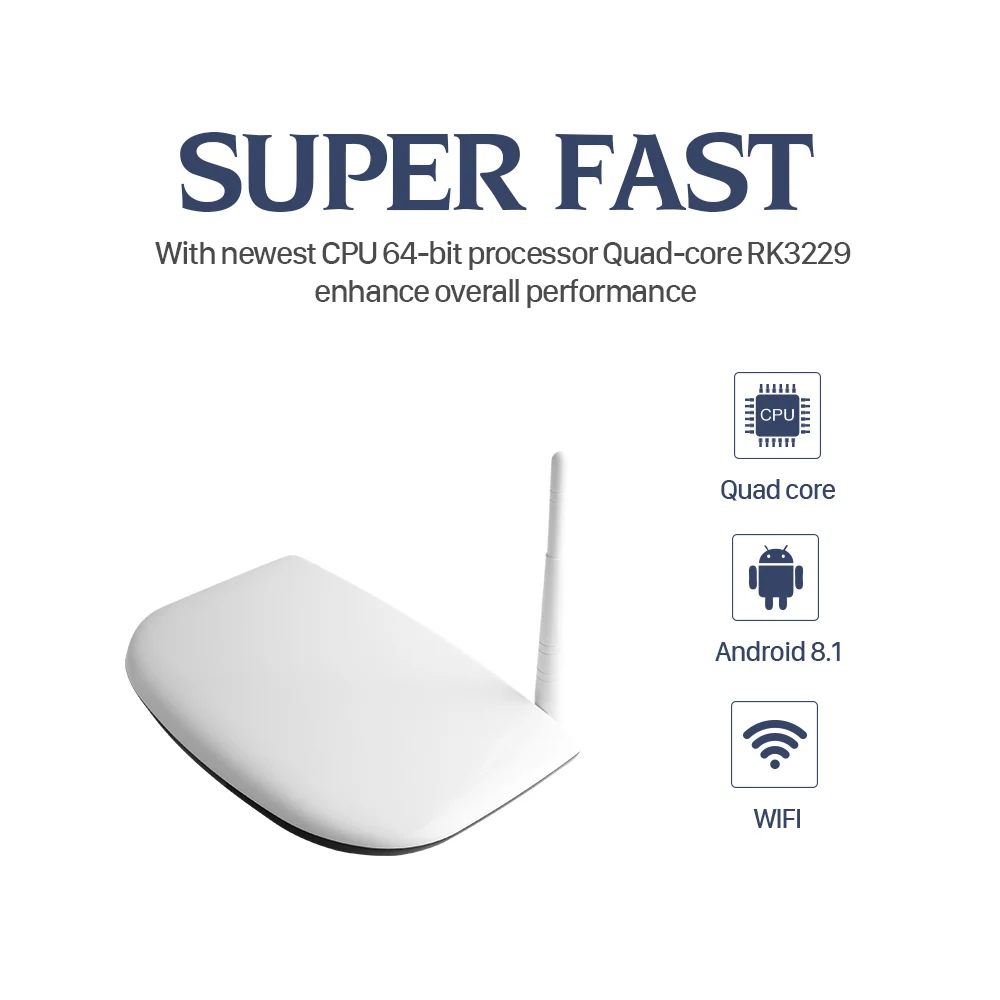 SUPER FAST

With newest CPU 64-bit processor Quad-core RK3229 enhance overall performance

CPU

Quad core

Android 8.1

WIFI